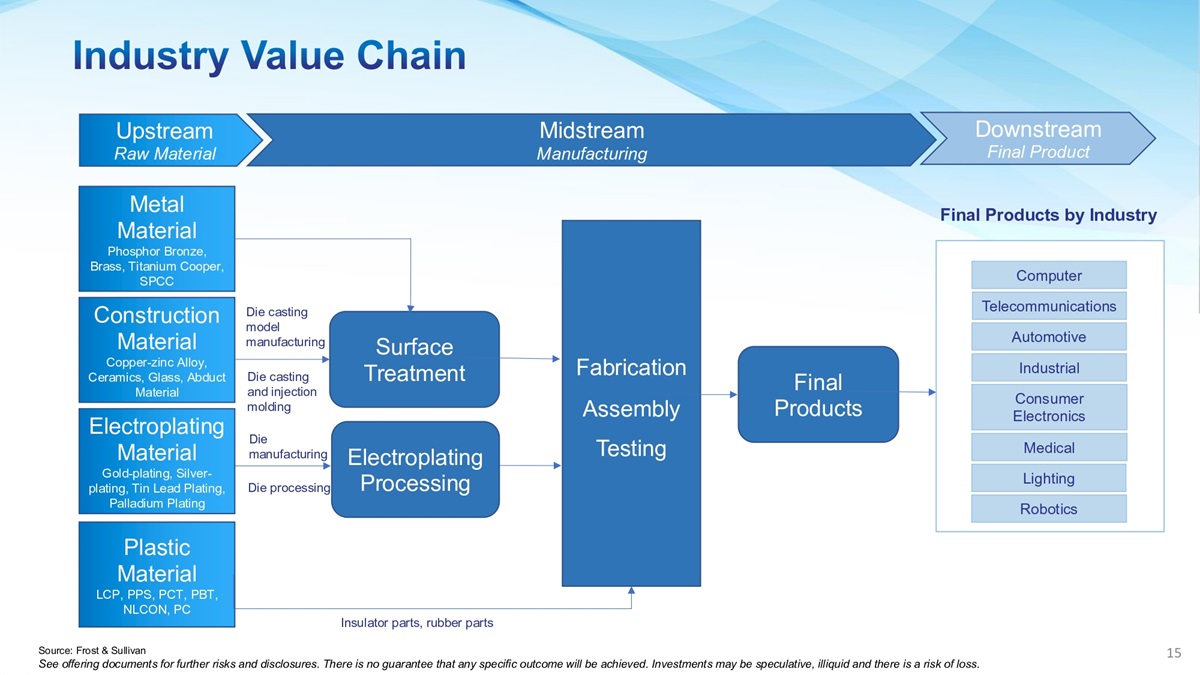 Industry Value Chain

Upstream
Raw Material

Midstream
Manufacturing

Downstream
Final Product

Metal Material
Phosphor Bronze, Brass, Titanium Cooper, SPCC

Construction Material
Copper-zinc Alloy, Ceramics, Glass, Abduct Material

Electroplating Material
Gold-plating, Silver-plating, Tin Lead Plating, Palladium Plating

Plastic Material
LCP, PPS, PCT, PBT, NLCON, PC

Die casting model manufacturing

Die casting and injection molding

Die manufacturing

Die processing

Surface Treatment

Electroplating Processing

Fabrication
Assembly
Testing

Final Products

Insulator parts, rubber parts

Final Products by Industry

Computer
Telecommunications
Automotive
Industrial
Consumer Electronics
Medical
Lighting
Robotics

Source: Frost & Sullivan
See offering documents for further risks and disclosures. There is no guarantee that any specific outcome will be achieved. Investments may be speculative, illiquid and there is a risk of loss.

15